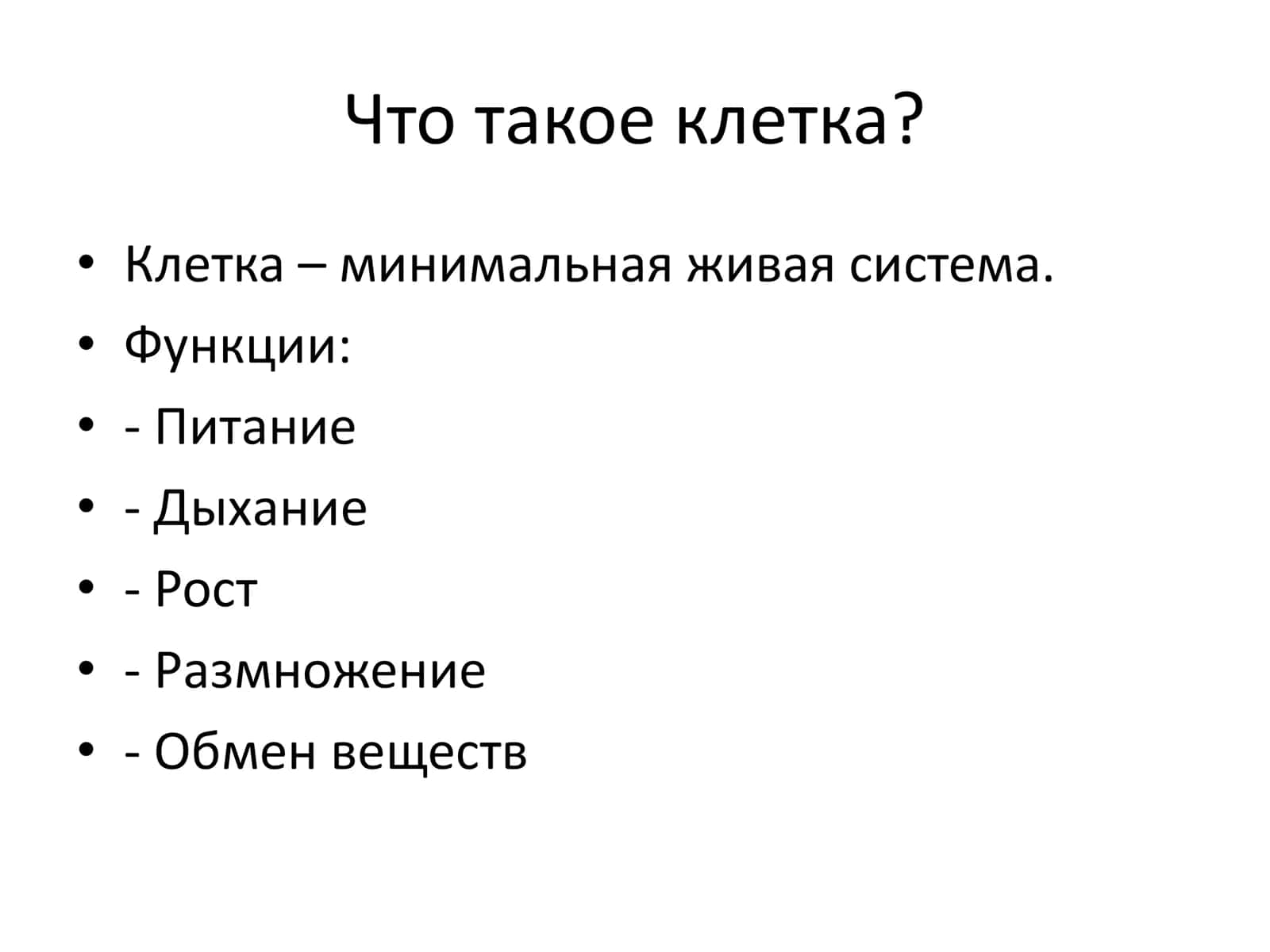 Что такое клетка?

• Клетка – минимальная живая система.
• Функции:
• - Питание
• - Дыхание
• - Рост
• - Размножение
• - Обмен веществ